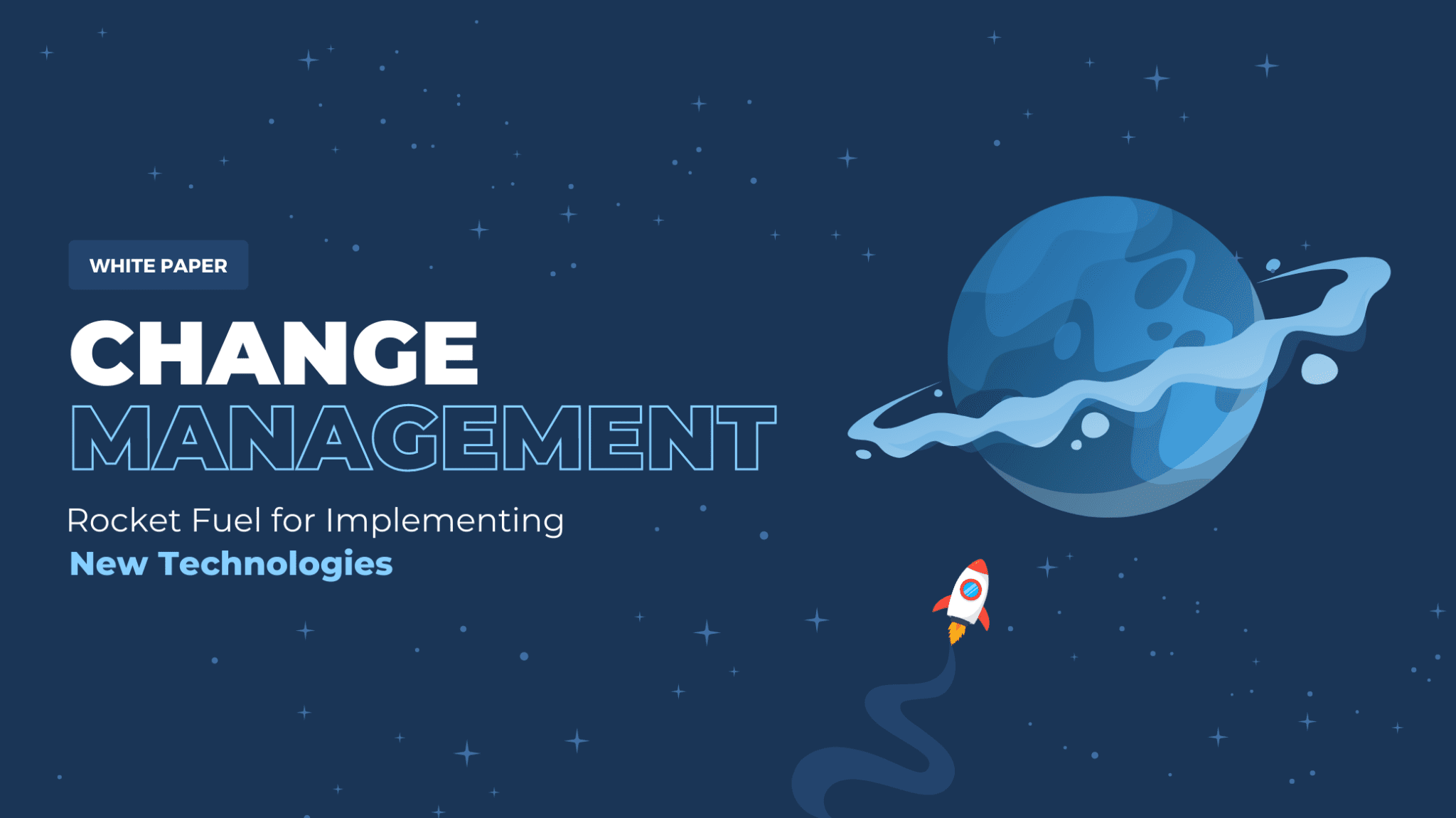 WHITE PAPER

CHANGE MANAGEMENT

Rocket Fuel for Implementing
New Technologies